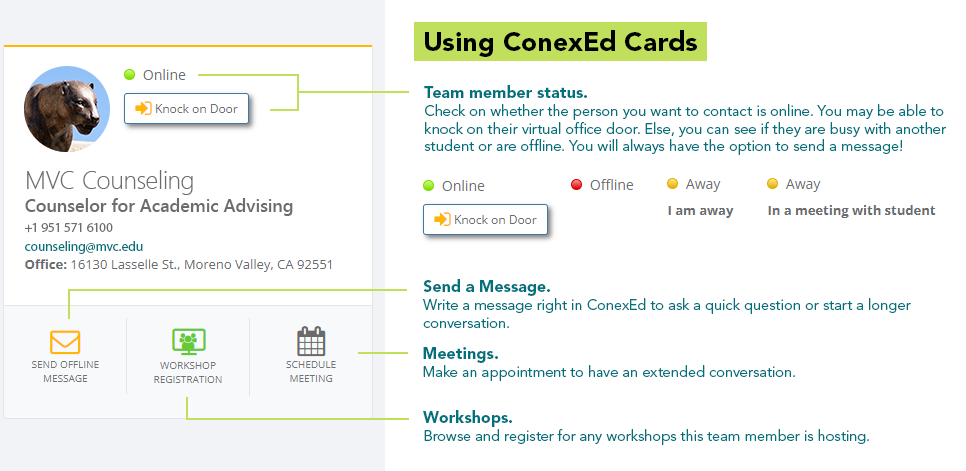 Online

Knock on Door

MVC Counseling
Counselor for Academic Advising
+1 951 571 6100
counseling@mvc.edu
Office: 16130 Lasselle St., Moreno Valley, CA 92551

SEND OFFLINE MESSAGE

WORKSHOP REGISTRATION

SCHEDULE MEETING

Using ConexEd Cards

Team member status.
Check on whether the person you want to contact is online. You may be able to knock on their virtual office door. Else, you can see if they are busy with another student or are offline. You will always have the option to send a message!

Online

Knock on Door

Offline

Away
I am away

Away
In a meeting with student

Send a Message.
Write a message right in ConexEd to ask a quick question or start a longer conversation.

Meetings.
Make an appointment to have an extended conversation.

Workshops.
Browse and register for any workshops this team member is hosting.